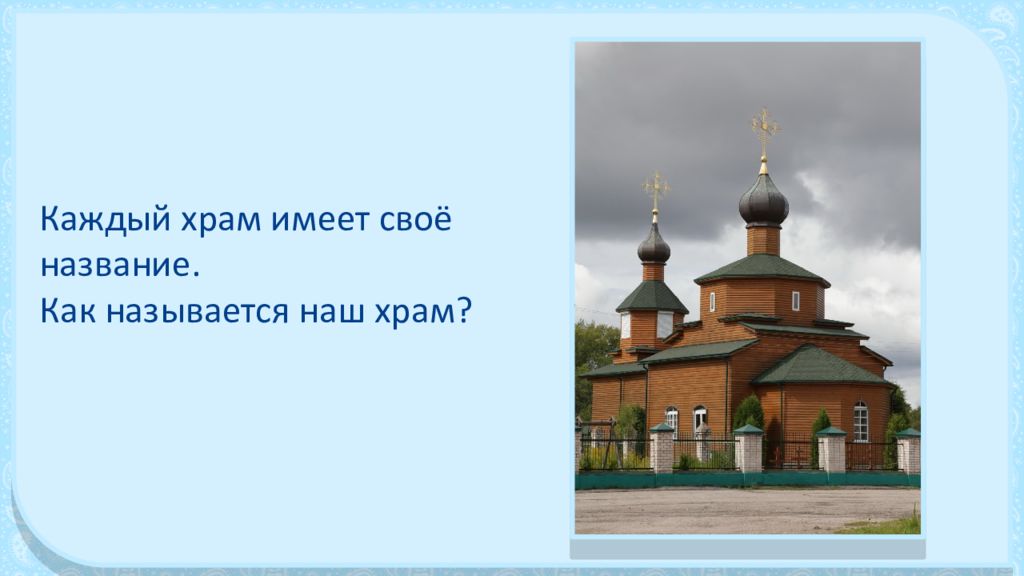 Каждый храм имеет своё название.
Как называется наш храм?